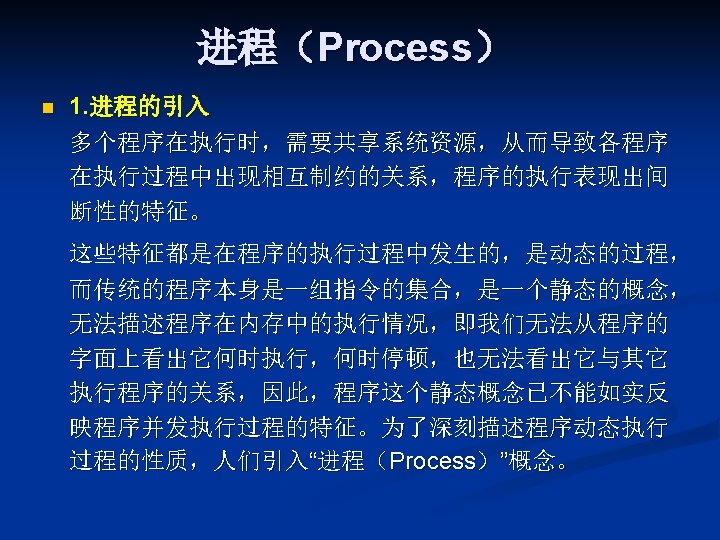 进程（Process）

1.进程的引入

多个程序在执行时，需要共享系统资源，从而导致各程序在执行过程中出现相互制约的关系，程序的执行表现出间断性的特征。

这些特征都是在程序的执行过程中发生的，是动态的过程，而传统的程序本身是一组指令的集合，是一个静态的概念，无法描述程序在内存中的执行情况，即我们无法从程序的字面上看出它何时执行，何时停顿，也无法看出它与其它执行程序的关系，因此，程序这个静态概念已不能如实反映程序并发执行过程的特征。为了深刻描述程序动态执行过程的性质，人们引入“进程（Process）”概念。